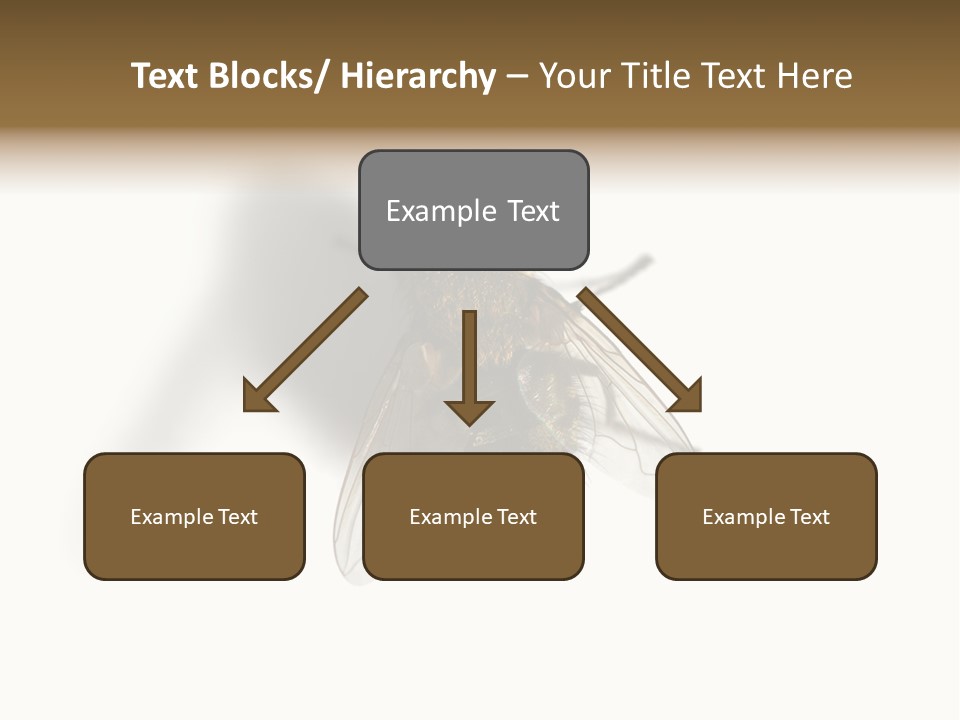 Text Blocks/ Hierarchy – Your Title Text Here

Example Text

Example Text

Example Text

Example Text